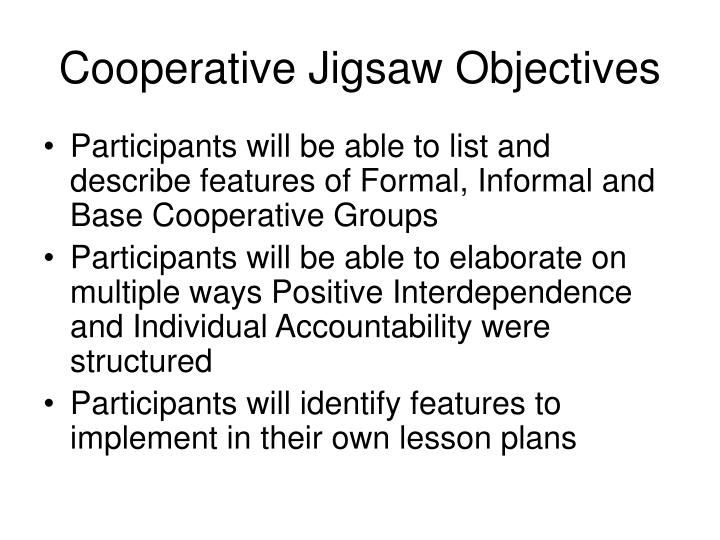 Cooperative Jigsaw Objectives

• Participants will be able to list and describe features of Formal, Informal and Base Cooperative Groups
• Participants will be able to elaborate on multiple ways Positive Interdependence and Individual Accountability were structured
• Participants will identify features to implement in their own lesson plans